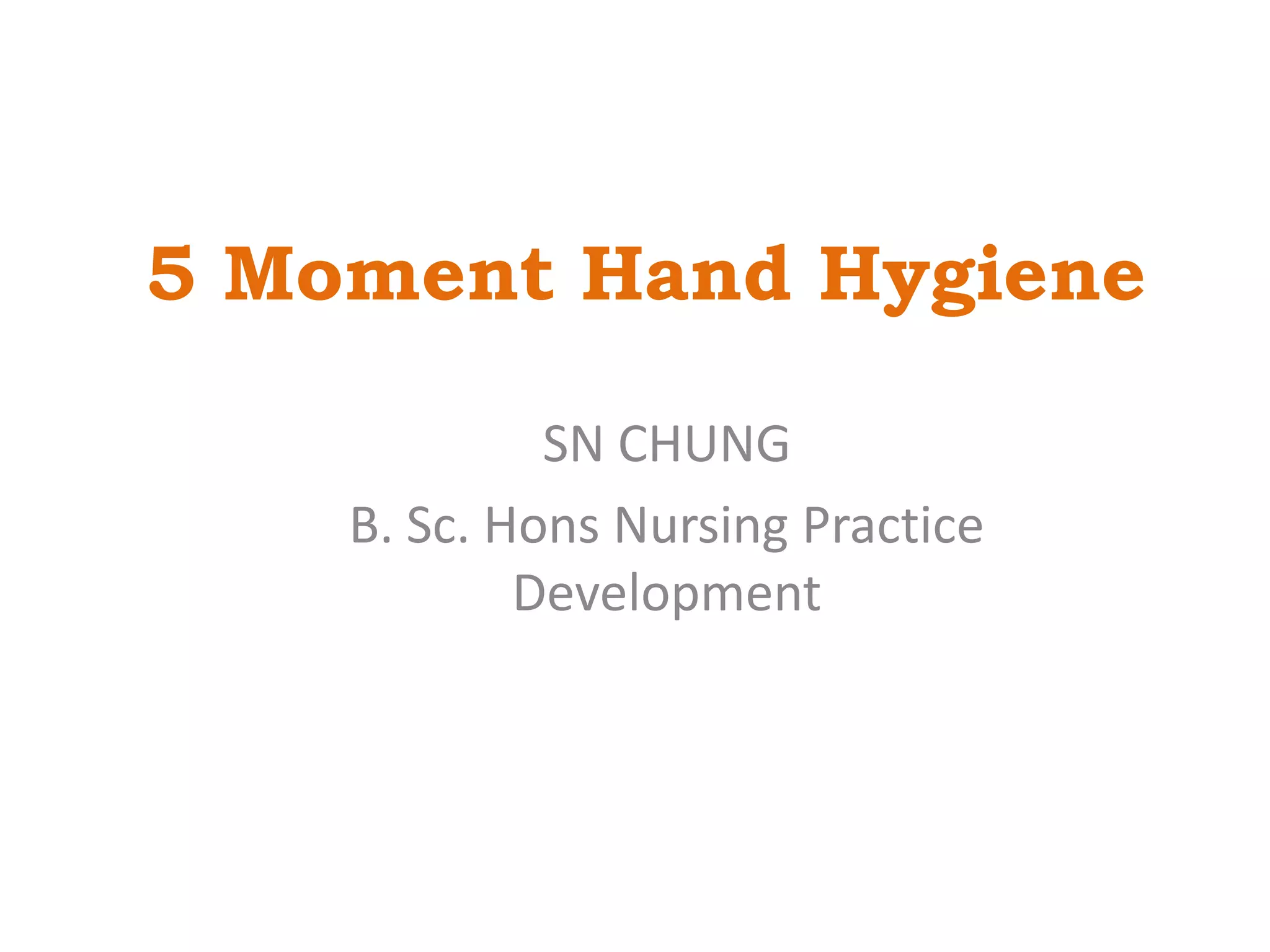 5 Moment Hand Hygiene

SN CHUNG

B. Sc. Hons Nursing Practice Development